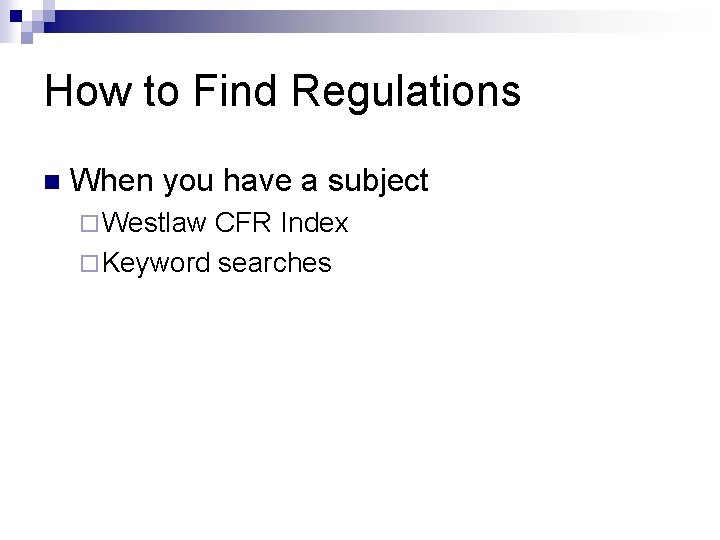 How to Find Regulations

When you have a subject

Westlaw CFR Index

Keyword searches